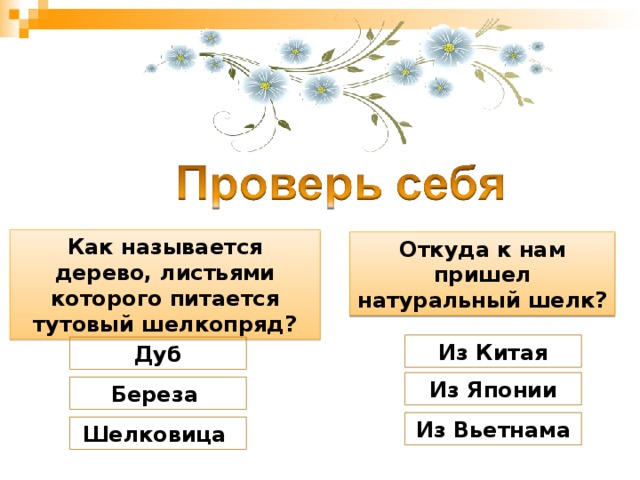 Проверь себя

Как называется дерево, листьями которого питается тутовый шелкопряд?

Дуб

Береза

Шелковица

Откуда к нам пришел натуральный шелк?

Из Китая

Из Японии

Из Вьетнама